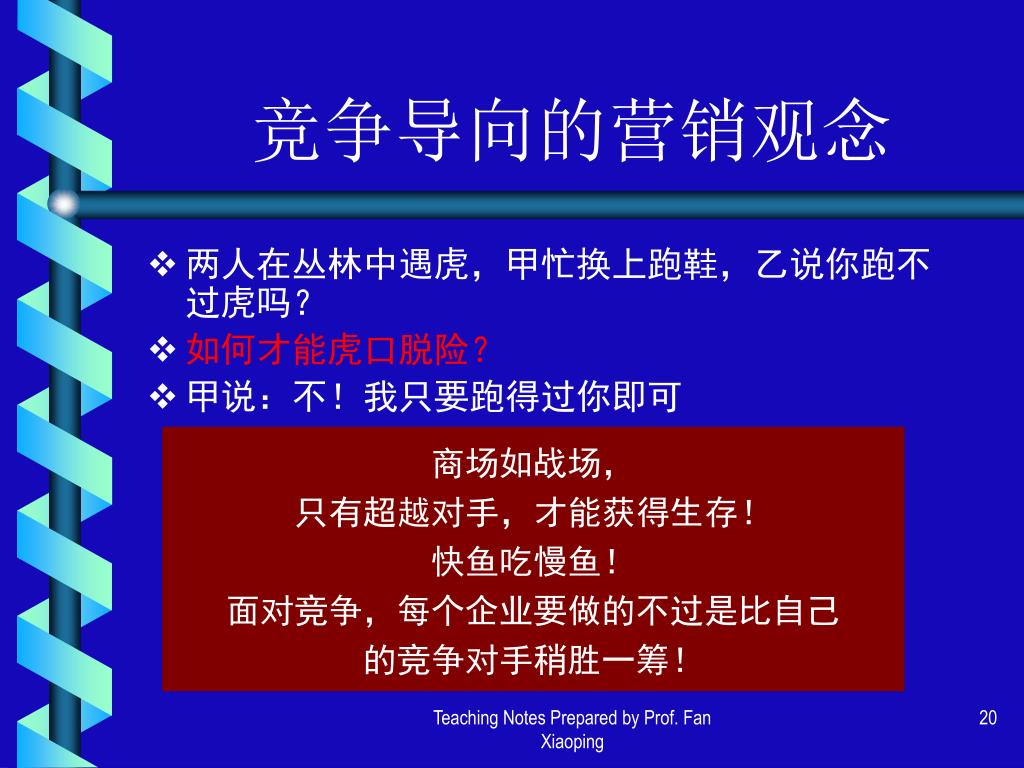 竞争导向的营销观念

❖ 两人在丛林中遇虎，甲忙换上跑鞋，乙说你跑不过虎吗？

❖ 如何才能虎口脱险？

❖ 甲说：不！我只要跑得过你即可

商场如战场，
只有超越对手，才能获得生存！
快鱼吃慢鱼！
面对竞争，每个企业要做的不过是比自己的竞争对手稍胜一筹！

Teaching Notes Prepared by Prof. Fan Xiaoping

20